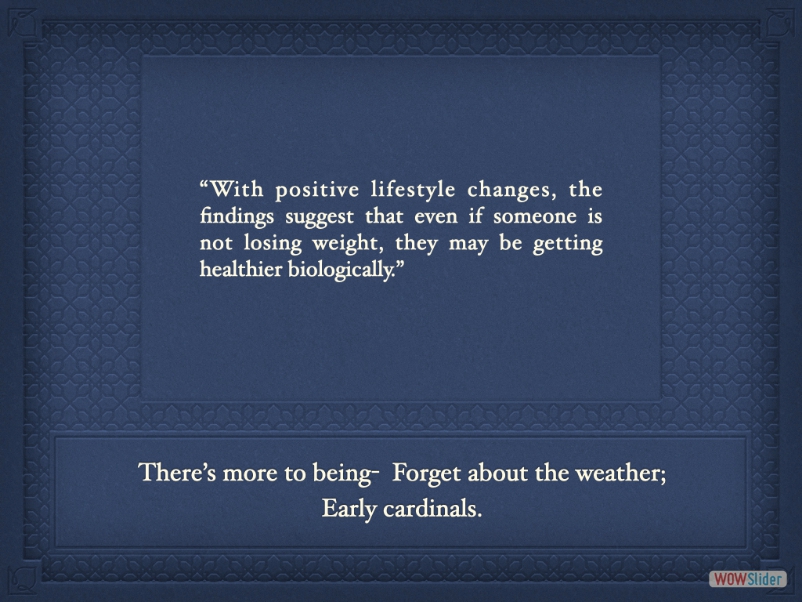 “With positive lifestyle changes, the findings suggest that even if someone is not losing weight, they may be getting healthier biologically.”

There’s more to being- Forget about the weather; Early cardinals.

WOWSlider